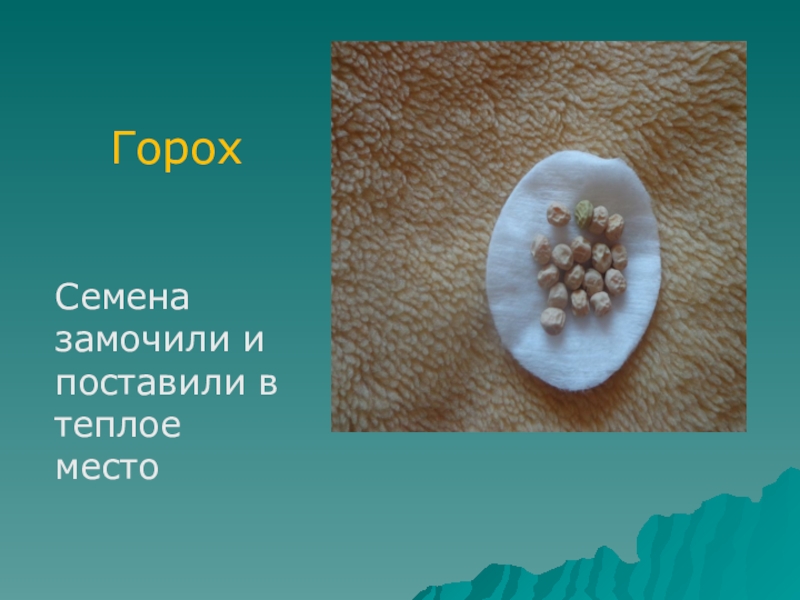 Горох

Семена замочили и поставили в теплое место